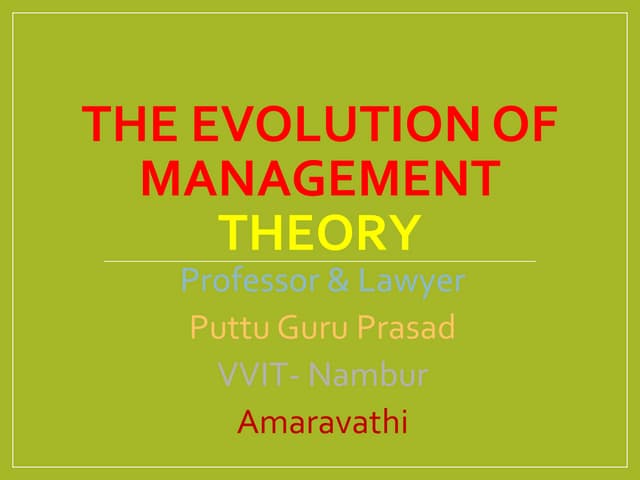 THE EVOLUTION OF MANAGEMENT THEORY

Professor & Lawyer
Puttu Guru Prasad
VVIT- Nambur
Amaravathi